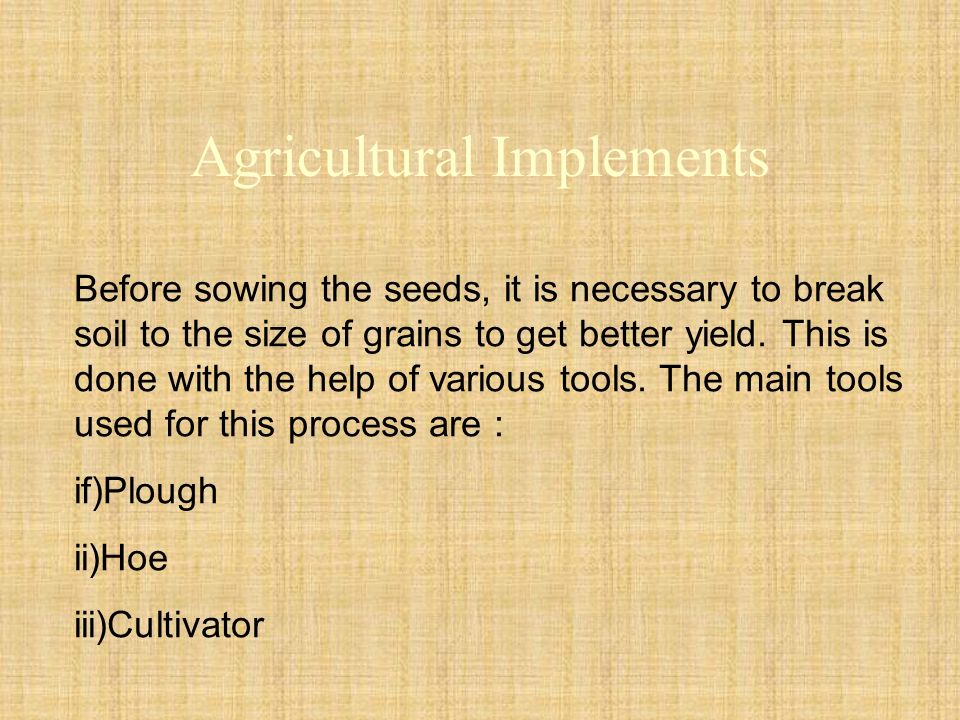 Agricultural Implements

Before sowing the seeds, it is necessary to break soil to the size of grains to get better yield. This is done with the help of various tools. The main tools used for this process are :

if)Plough

ii)Hoe

iii)Cultivator